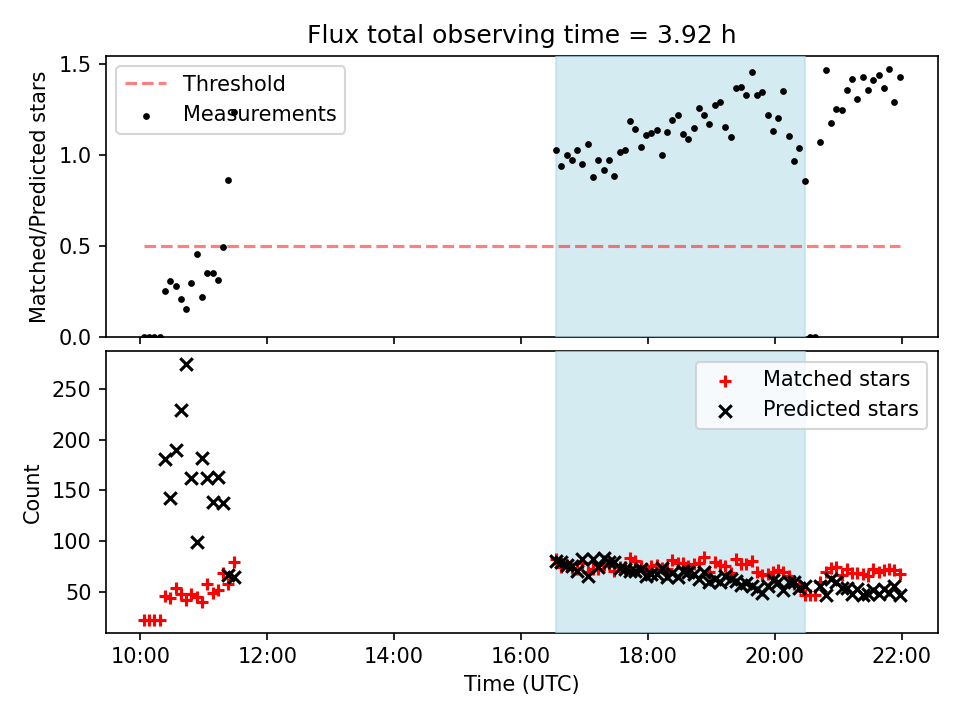 Flux total observing time = 3.92 h

Threshold
Measurements

Matched/Predicted stars

1.5
1.0
0.5
0.0

Matched stars
Predicted stars

Count

250
200
150
100
50

10:00 12:00 14:00 16:00 18:00 20:00 22:00

Time (UTC)